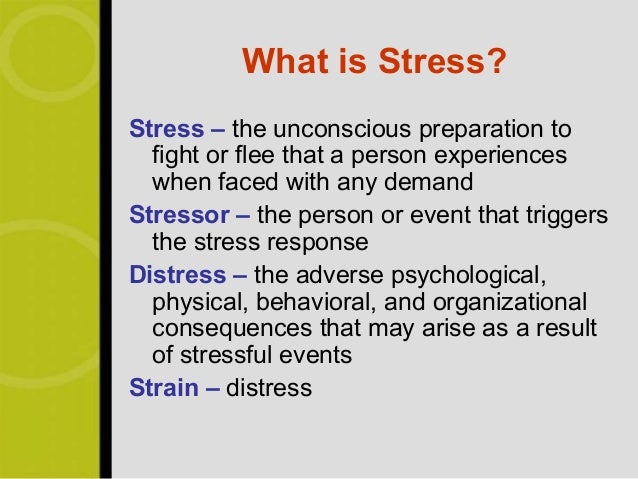 What is Stress?

Stress – the unconscious preparation to fight or flee that a person experiences when faced with any demand

Stressor – the person or event that triggers the stress response

Distress – the adverse psychological, physical, behavioral, and organizational consequences that may arise as a result of stressful events

Strain – distress